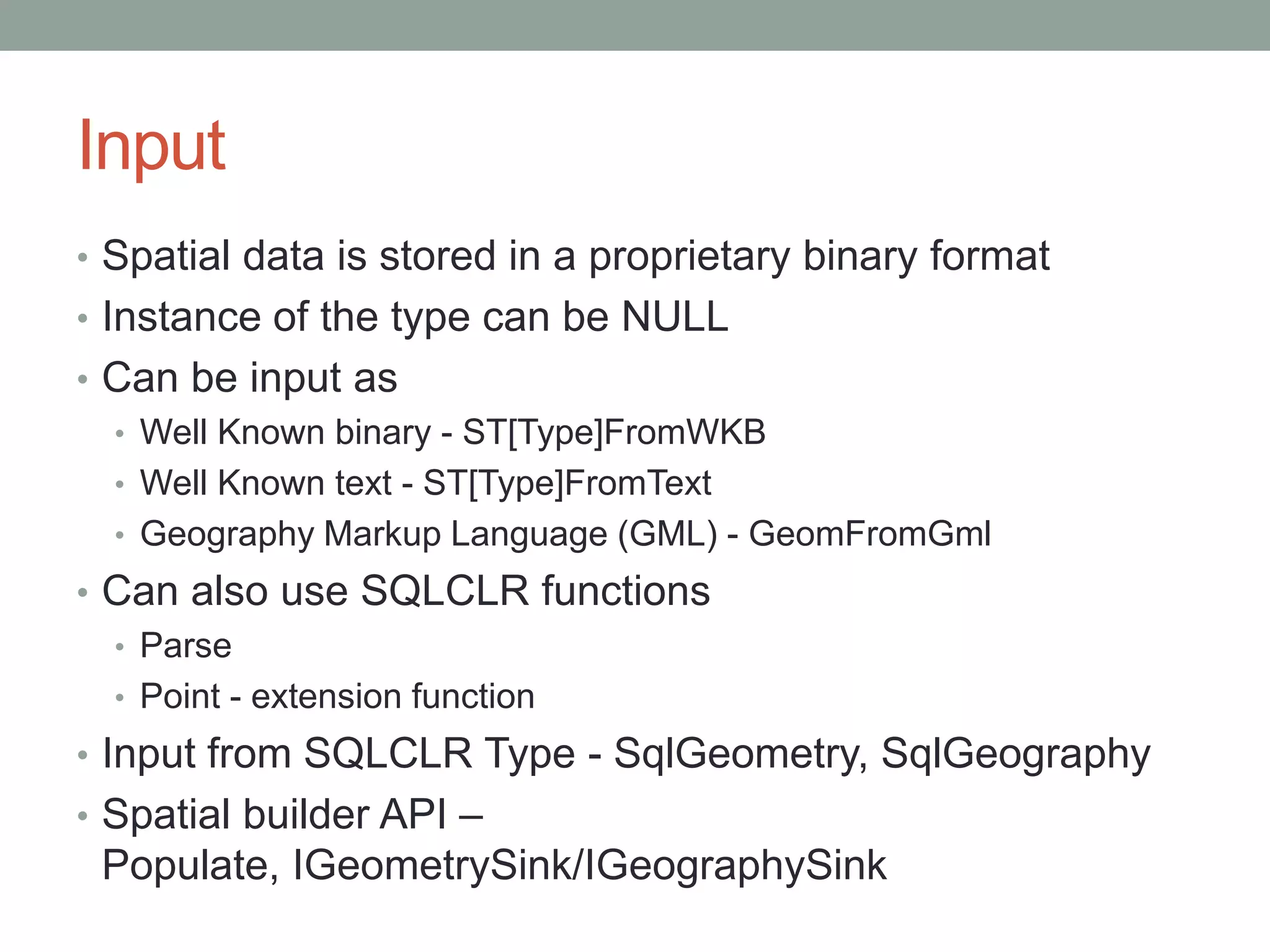 Input

• Spatial data is stored in a proprietary binary format
• Instance of the type can be NULL
• Can be input as
  • Well Known binary - ST[Type]FromWKB
  • Well Known text - ST[Type]FromText
  • Geography Markup Language (GML) - GeomFromGml
• Can also use SQLCLR functions
  • Parse
  • Point - extension function
• Input from SQLCLR Type - SqlGeometry, SqlGeography
• Spatial builder API – Populate, IGeometrySink/IGeographySink